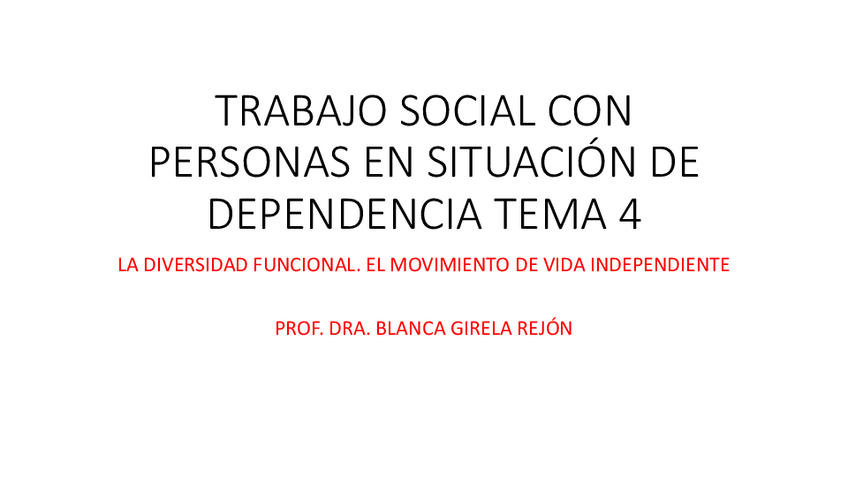 TRABAJO SOCIAL CON PERSONAS EN SITUACIÓN DE DEPENDENCIA TEMA 4

LA DIVERSIDAD FUNCIONAL. EL MOVIMIENTO DE VIDA INDEPENDIENTE

PROF. DRA. BLANCA GIRELA REJÓN